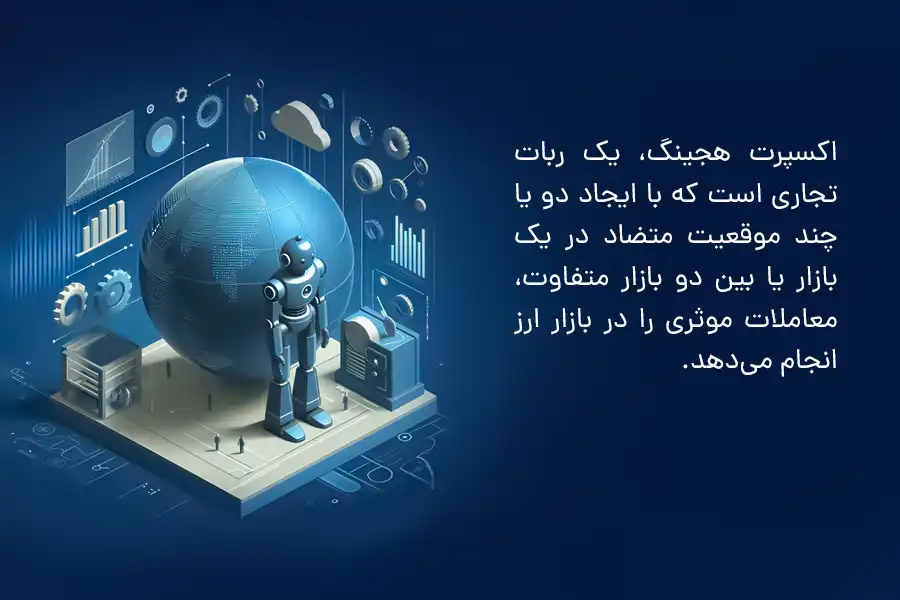 اکسپرت هجینگ، یک ربات تجاری است که با ایجاد دو یا چند موقعیت متضاد در یک بازار یا بین دو بازار متفاوت، معاملات موثری را در بازار ارز انجام می‌دهد.